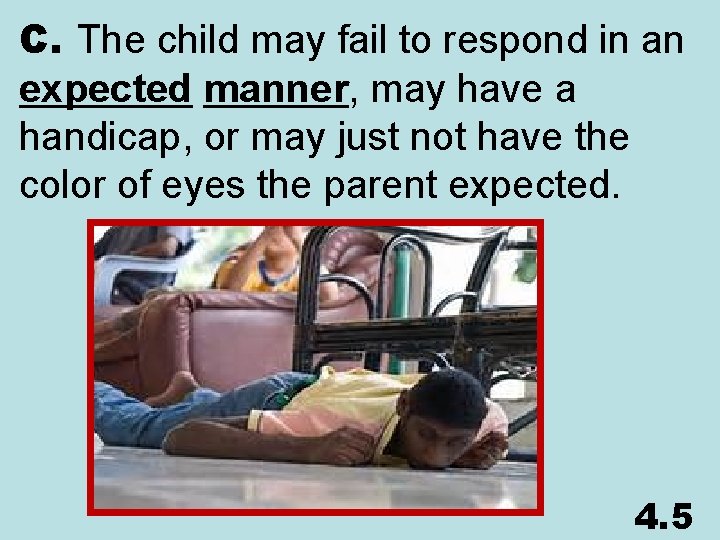 C. The child may fail to respond in an expected manner, may have a handicap, or may just not have the color of eyes the parent expected.

4.5